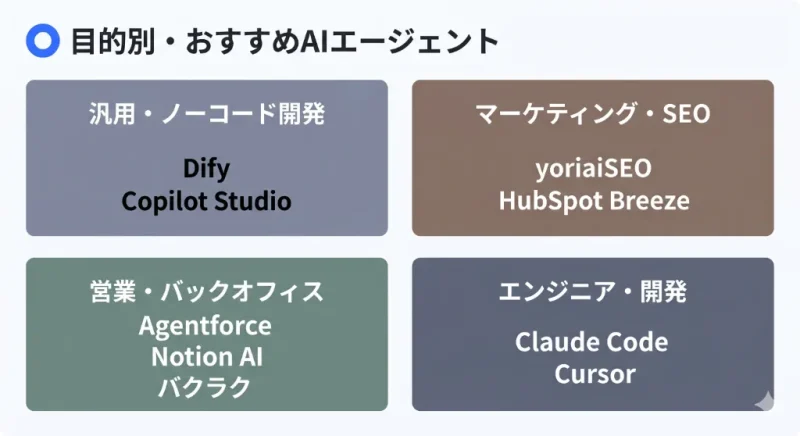 目的別・おすすめAIエージェント

汎用・ノーコード開発

Dify
Copilot Studio

マーケティング・SEO

yoriaiSEO
HubSpot Breeze

営業・バックオフィス

Agentforce
Notion AI
バクラク

エンジニア・開発

Claude Code
Cursor